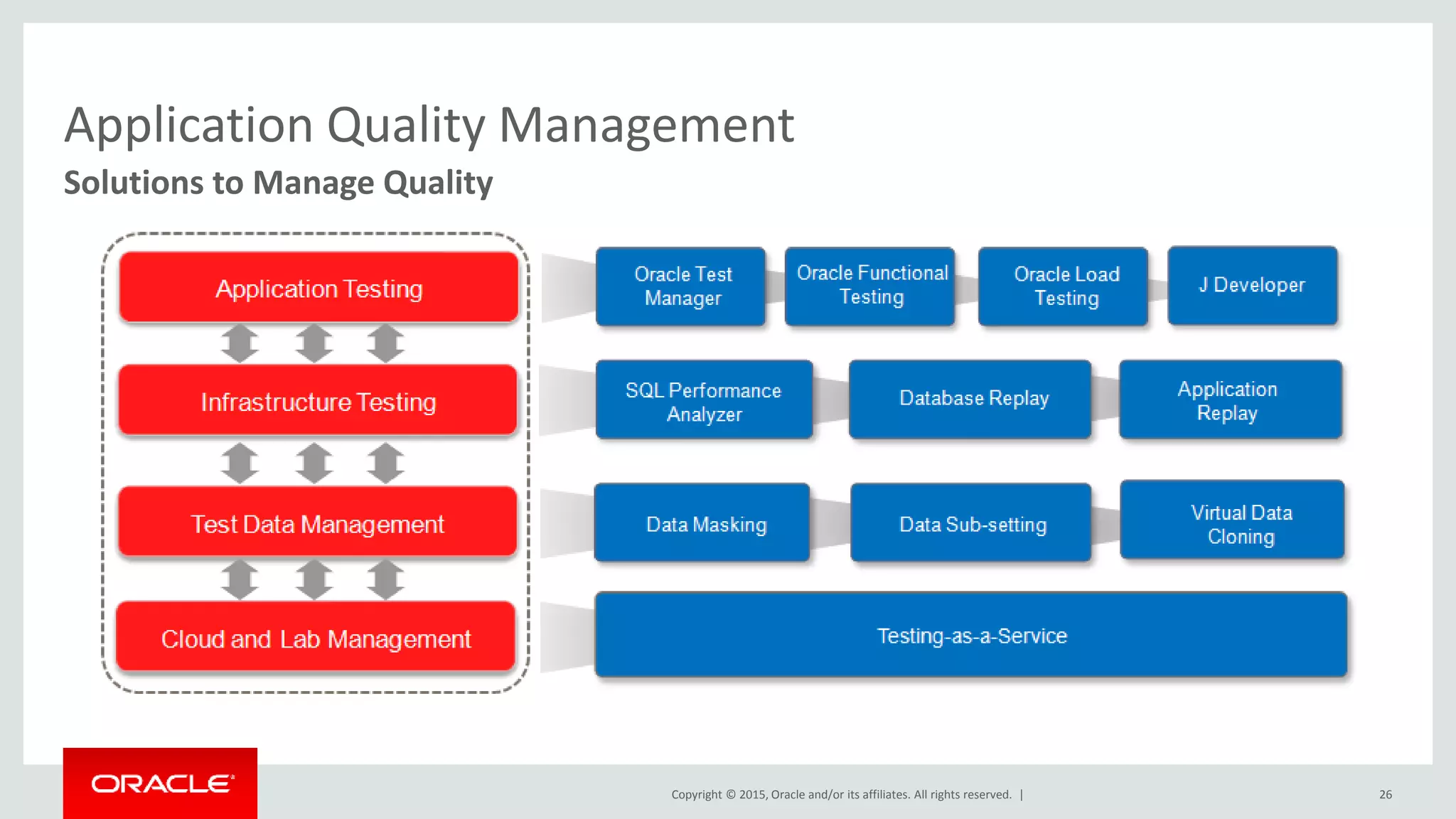 Application Quality Management

Solutions to Manage Quality

Application Testing

Infrastructure Testing

Test Data Management

Cloud and Lab Management

Oracle Test Manager

Oracle Functional Testing

Oracle Load Testing

J Developer

SQL Performance Analyzer

Database Replay

Application Replay

Data Masking

Data Sub-setting

Virtual Data Cloning

Testing-as-a-Service

ORACLE

Copyright © 2015, Oracle and/or its affiliates. All rights reserved. |

26